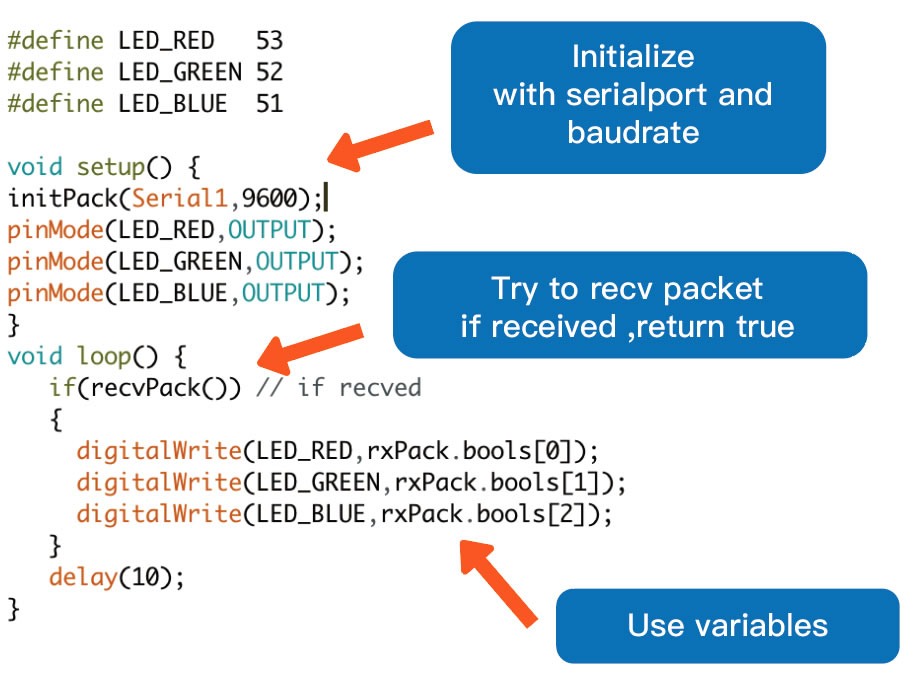 #define LED_RED   53
#define LED_GREEN 52
#define LED_BLUE  51

void setup() {
initPack(Serial1,9600);
pinMode(LED_RED,OUTPUT);
pinMode(LED_GREEN,OUTPUT);
pinMode(LED_BLUE,OUTPUT);
}
void loop() {
  if(recvPack()) // if recved
  {
    digitalWrite(LED_RED,rxPack.bools[0]);
    digitalWrite(LED_GREEN,rxPack.bools[1]);
    digitalWrite(LED_BLUE,rxPack.bools[2]);
  }
  delay(10);
}

Initialize with serialport and baudrate

Try to recv packet if received ,return true

Use variables